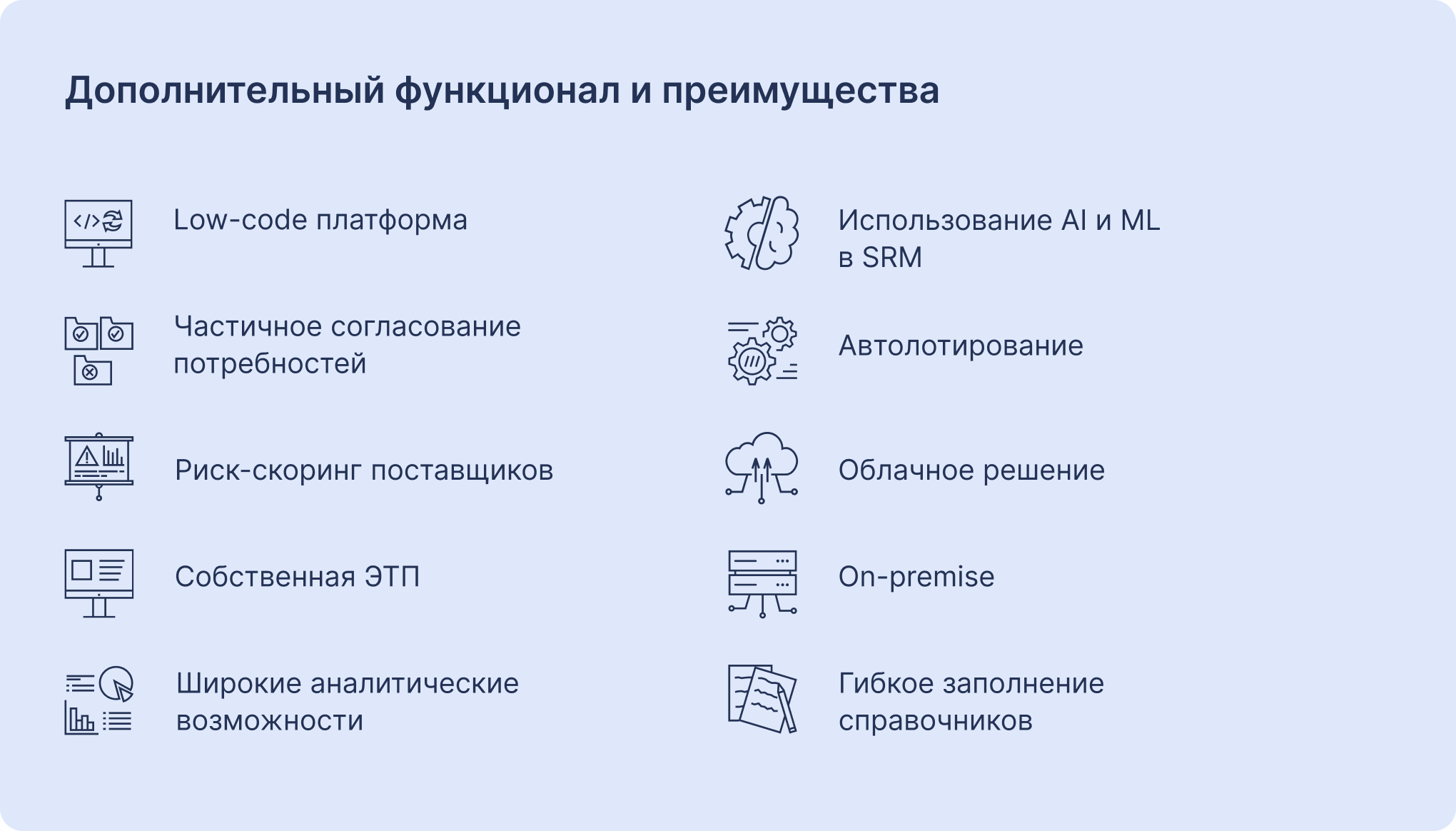 Дополнительный функционал и преимущества

Low-code платформа

Частичное согласование потребностей

Риск-скоринг поставщиков

Собственная ЭТП

Широкие аналитические возможности

Использование AI и ML в SRM

Автолотирование

Облачное решение

On-premise

Гибкое заполнение справочников